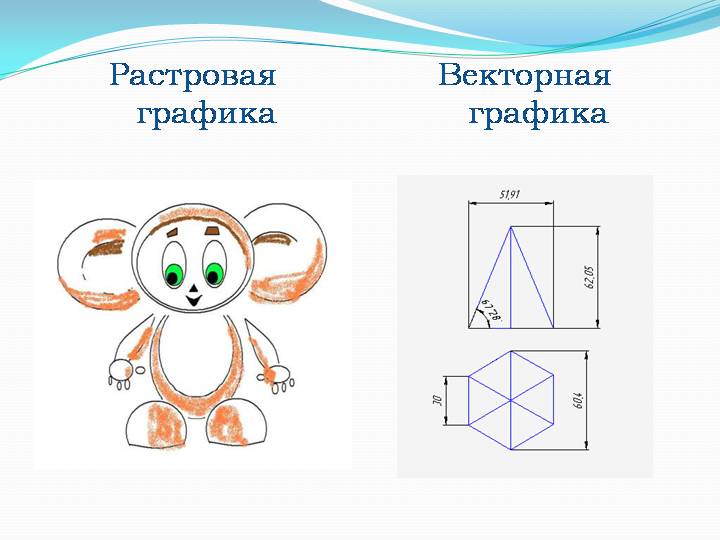 Растровая графика

Векторная графика

51,91

62,05

67,28°

30

60,4